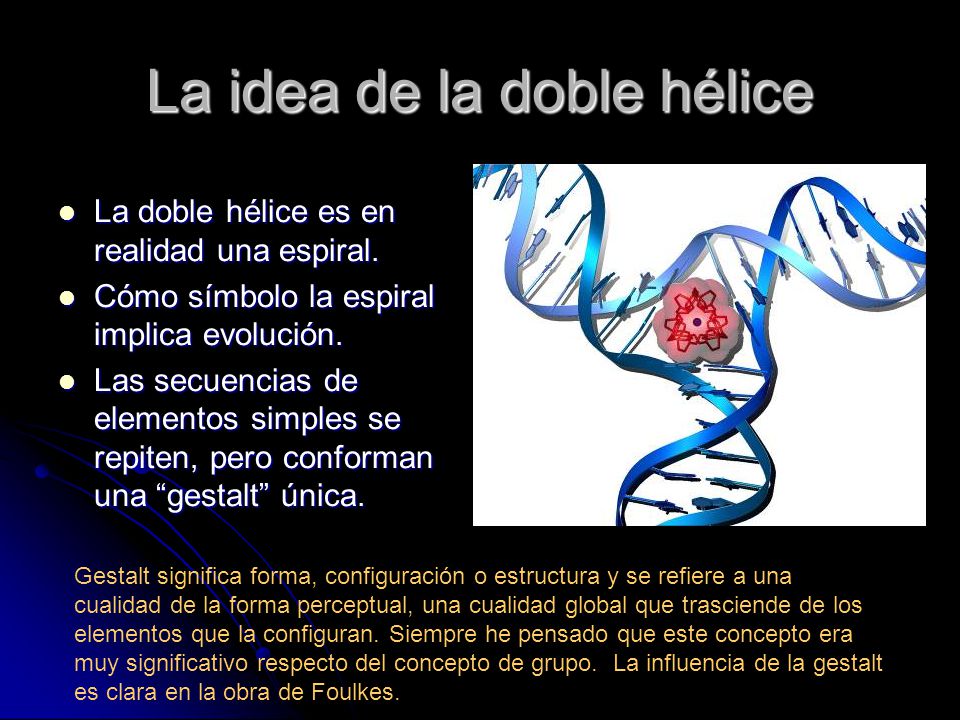 La idea de la doble hélice

- La doble hélice es en realidad una espiral.
- Cómo símbolo la espiral implica evolución.
- Las secuencias de elementos simples se repiten, pero conforman una “gestalt” única.

Gestalt significa forma, configuración o estructura y se refiere a una cualidad de la forma perceptual, una cualidad global que trasciende de los elementos que la configuran. Siempre he pensado que este concepto era muy significativo respecto del concepto de grupo. La influencia de la gestalt es clara en la obra de Foulkes.